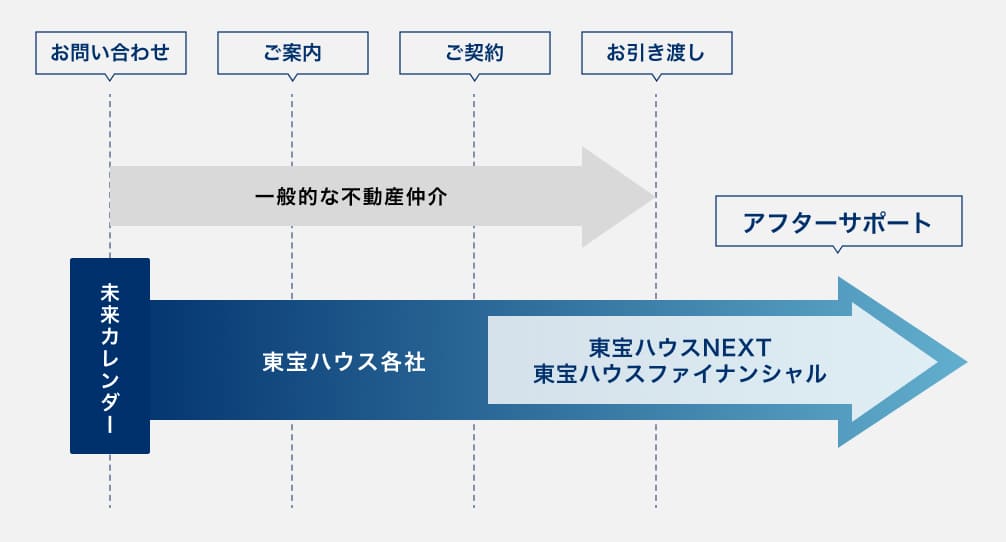 お問い合わせ

ご案内

ご契約

お引き渡し

一般的な不動産仲介

アフターサポート

未来カレンダー

東宝ハウス各社

東宝ハウスNEXT
東宝ハウスファイナンシャル